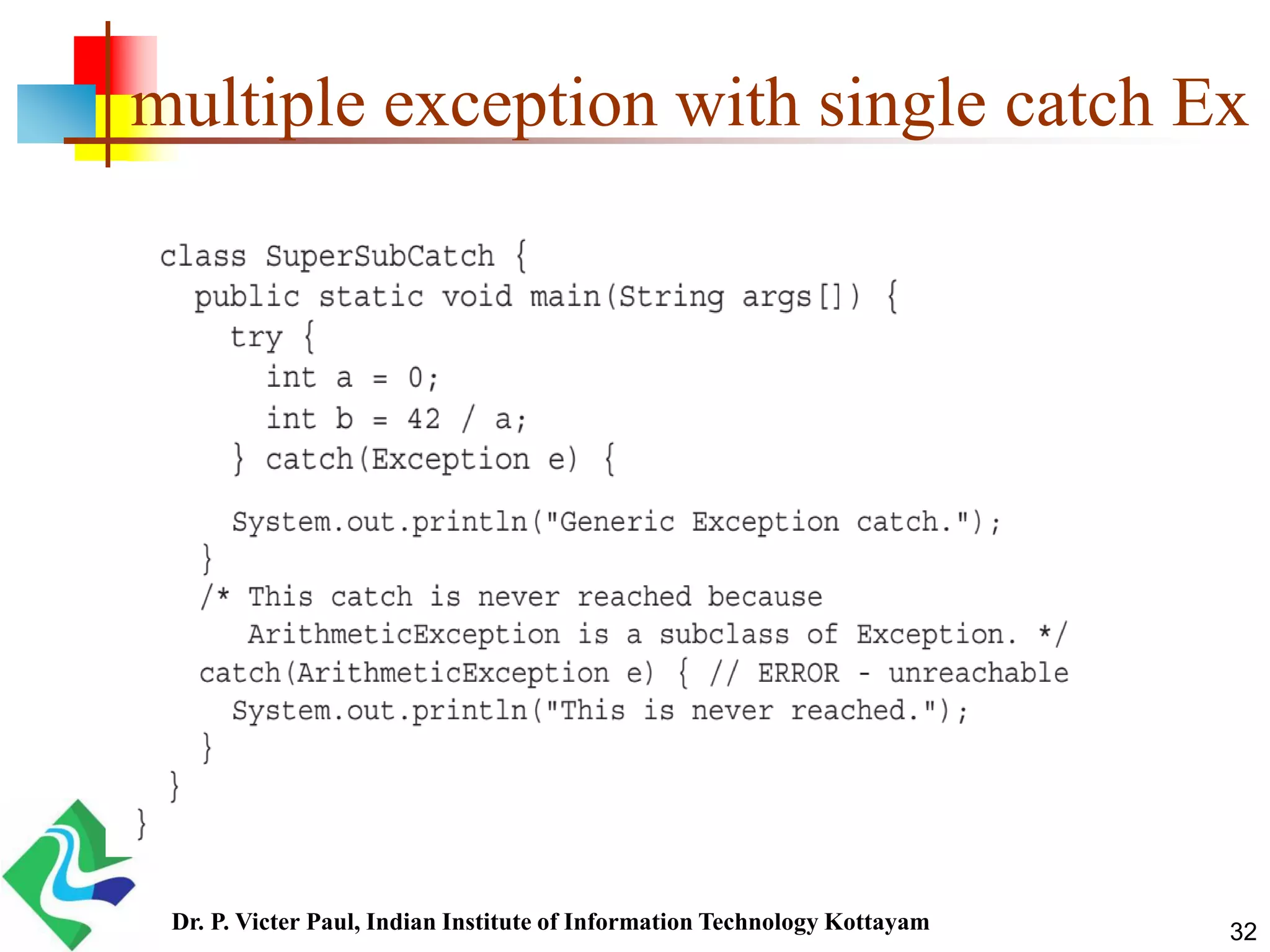 multiple exception with single catch Ex

class SuperSubCatch {
  public static void main(String args[]) {
    try {
      int a = 0;
      int b = 42 / a;
    } catch(Exception e) {

    System.out.println("Generic Exception catch.");
   }
   /* This catch is never reached because
      ArithmeticException is a subclass of Exception. */
   catch(ArithmeticException e) { // ERROR - unreachable
    System.out.println("This is never reached.");
   }
  }
}

Dr. P. Victer Paul, Indian Institute of Information Technology Kottayam

32